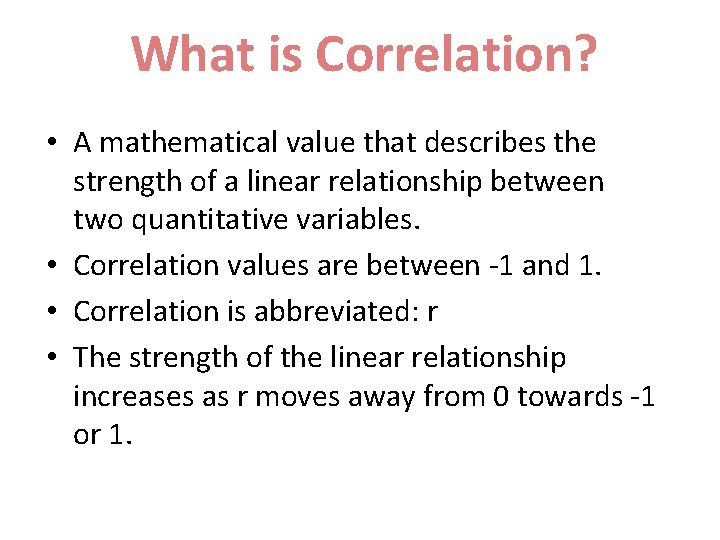 What is Correlation?

• A mathematical value that describes the strength of a linear relationship between two quantitative variables.
• Correlation values are between -1 and 1.
• Correlation is abbreviated: r
• The strength of the linear relationship increases as r moves away from 0 towards -1 or 1.